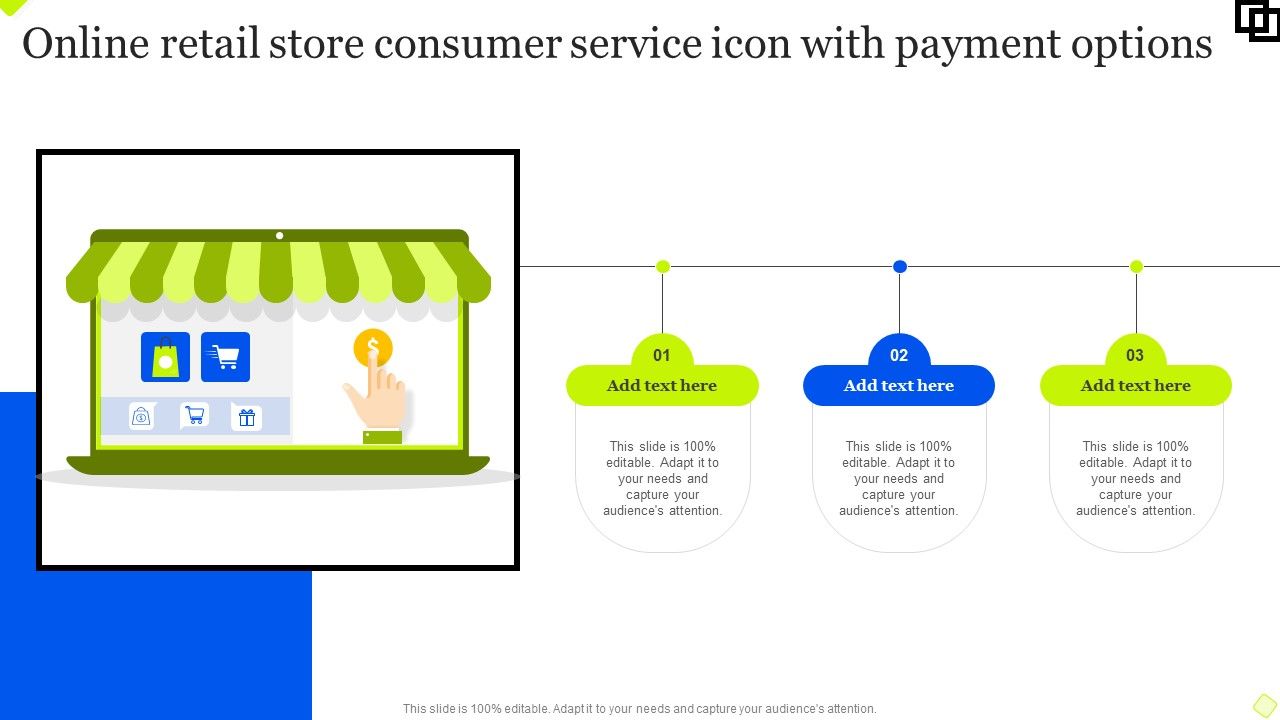 Online retail store consumer service icon with payment options

01
Add text here
This slide is 100% editable. Adapt it to your needs and capture your audience's attention.

02
Add text here
This slide is 100% editable. Adapt it to your needs and capture your audience's attention.

03
Add text here
This slide is 100% editable. Adapt it to your needs and capture your audience's attention.

This slide is 100% editable. Adapt it to your needs and capture your audience's attention.